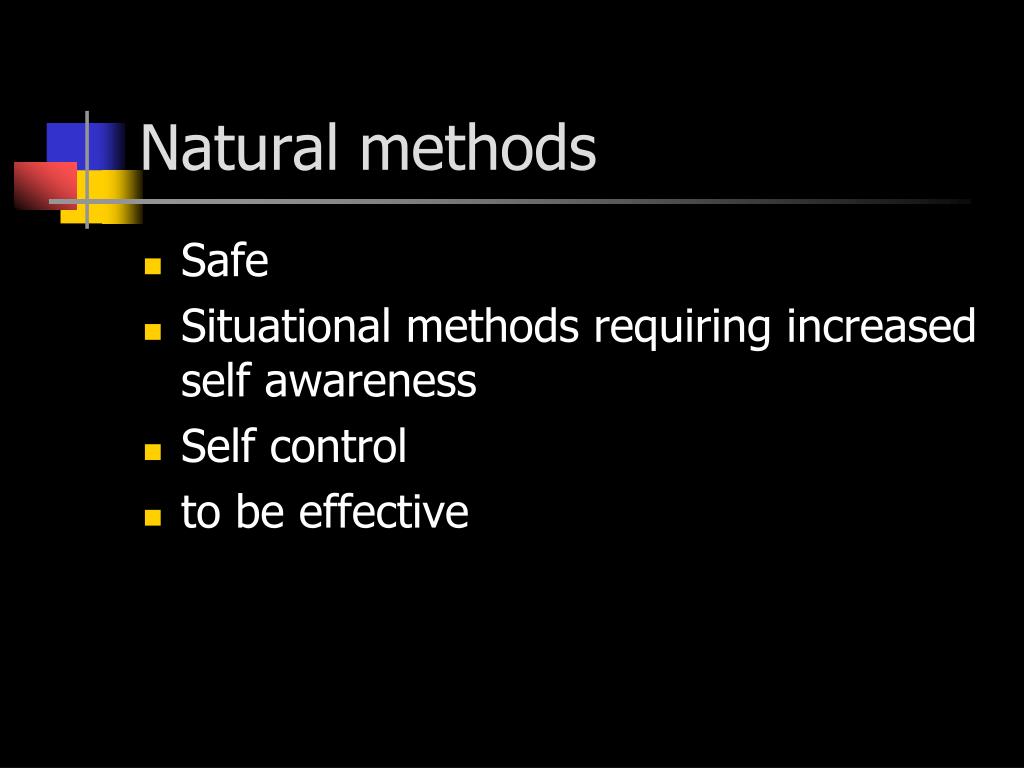 Natural methods

- Safe
- Situational methods requiring increased self awareness
- Self control
- to be effective